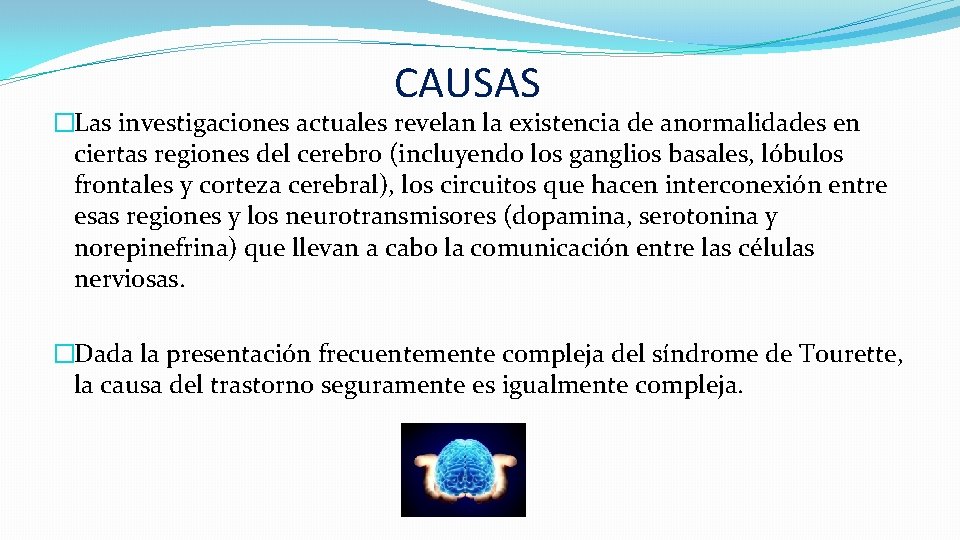 CAUSAS

�Las investigaciones actuales revelan la existencia de anormalidades en ciertas regiones del cerebro (incluyendo los ganglios basales, lóbulos frontales y corteza cerebral), los circuitos que hacen interconexión entre esas regiones y los neurotransmisores (dopamina, serotonina y norepinefrina) que llevan a cabo la comunicación entre las células nerviosas.

�Dada la presentación frecuentemente compleja del síndrome de Tourette, la causa del trastorno seguramente es igualmente compleja.